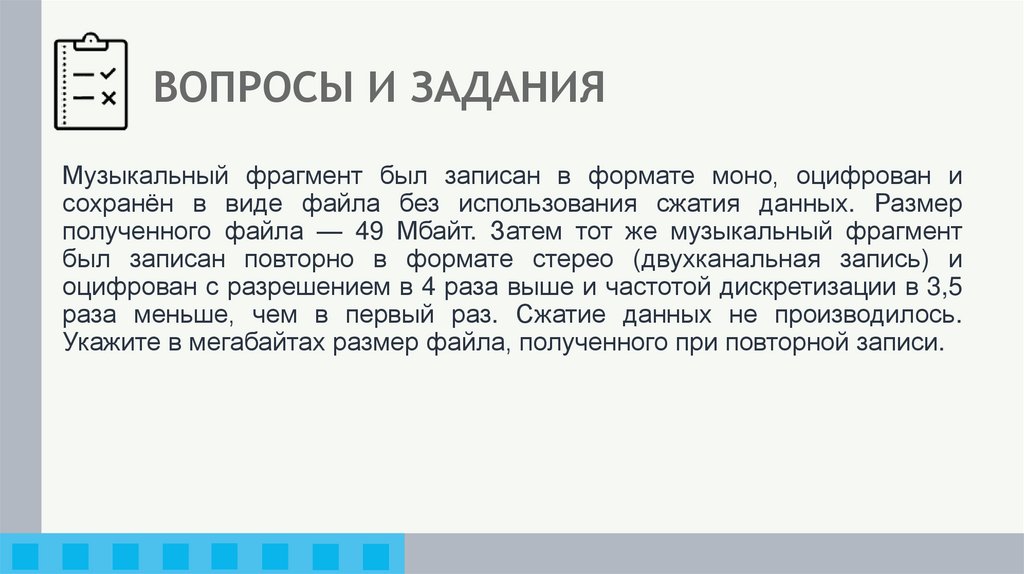 ВОПРОСЫ И ЗАДАНИЯ

Музыкальный фрагмент был записан в формате моно, оцифрован и сохранён в виде файла без использования сжатия данных. Размер полученного файла — 49 Мбайт. Затем тот же музыкальный фрагмент был записан повторно в формате стерео (двухканальная запись) и оцифрован с разрешением в 4 раза выше и частотой дискретизации в 3,5 раза меньше, чем в первый раз. Сжатие данных не производилось. Укажите в мегабайтах размер файла, полученного при повторной записи.